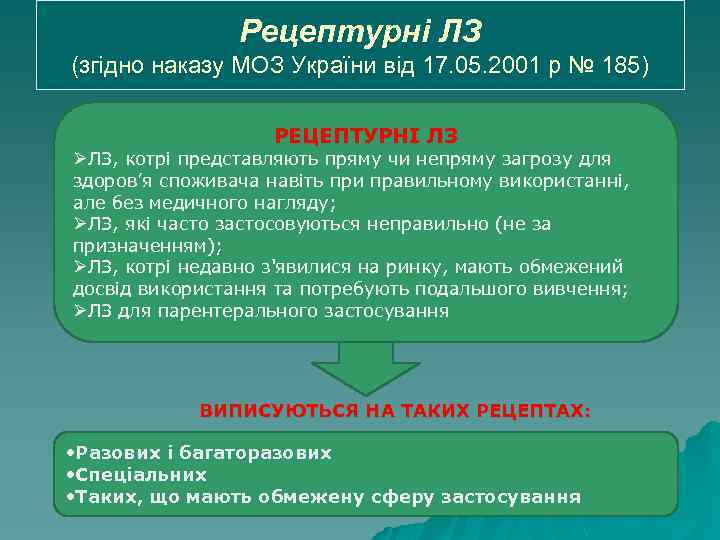 Рецептурні ЛЗ
(згідно наказу МОЗ України від 17.05.2001 р № 185)

РЕЦЕПТУРНІ ЛЗ
➢ЛЗ, котрі представляють пряму чи непряму загрозу для здоров'я споживача навіть при правильному використанні, але без медичного нагляду;
➢ЛЗ, які часто застосовуються неправильно (не за призначенням);
➢ЛЗ, котрі недавно з'явилися на ринку, мають обмежений досвід використання та потребують подальшого вивчення;
➢ЛЗ для парентерального застосування

ВИПИСУЮТЬСЯ НА ТАКИХ РЕЦЕПТАХ:

•Разових і багаторазових
•Спеціальних
•Таких, що мають обмежену сферу застосування